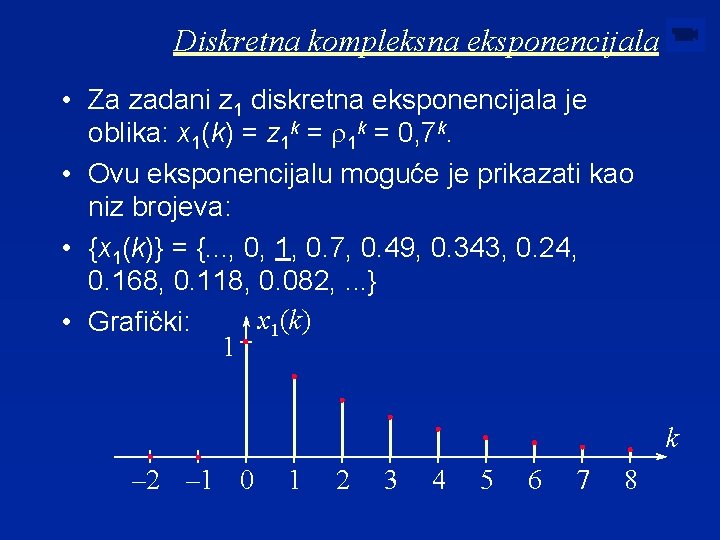 Diskretna kompleksna eksponencijala

• Za zadani $z_1$ diskretna eksponencijala je oblika: $x_1(k) = z_1^k = \rho_1^k = 0,7^k$.

• Ovu eksponencijalu moguće je prikazati kao niz brojeva:

• $\{x_1(k)\} = \{..., 0, \underline{1}, 0.7, 0.49, 0.343, 0.24, 0.168, 0.118, 0.082, ...\}$

• Grafički:

$x_1(k)$

1

$k$

–2 –1 0 1 2 3 4 5 6 7 8